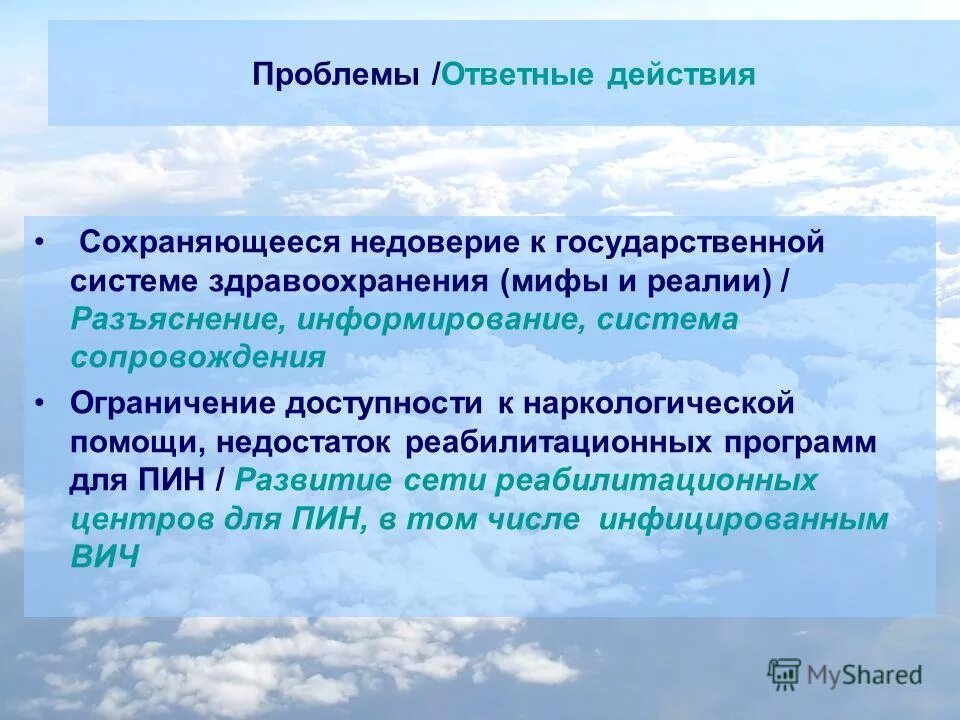 Проблемы /Ответные действия

• Сохраняющееся недоверие к государственной системе здравоохранения (мифы и реалии) / Разъяснение, информирование, система сопровождения

• Ограничение доступности к наркологической помощи, недостаток реабилитационных программ для ПИН / Развитие сети реабилитационных центров для ПИН, в том числе инфицированным ВИЧ

MyShared